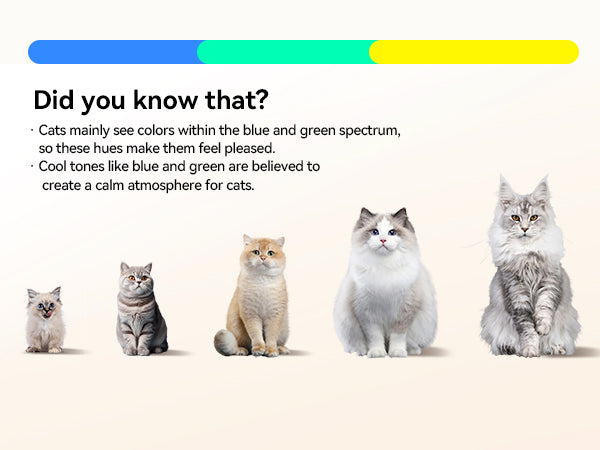 Did you know that?

· Cats mainly see colors within the blue and green spectrum, so these hues make them feel pleased.
· Cool tones like blue and green are believed to create a calm atmosphere for cats.